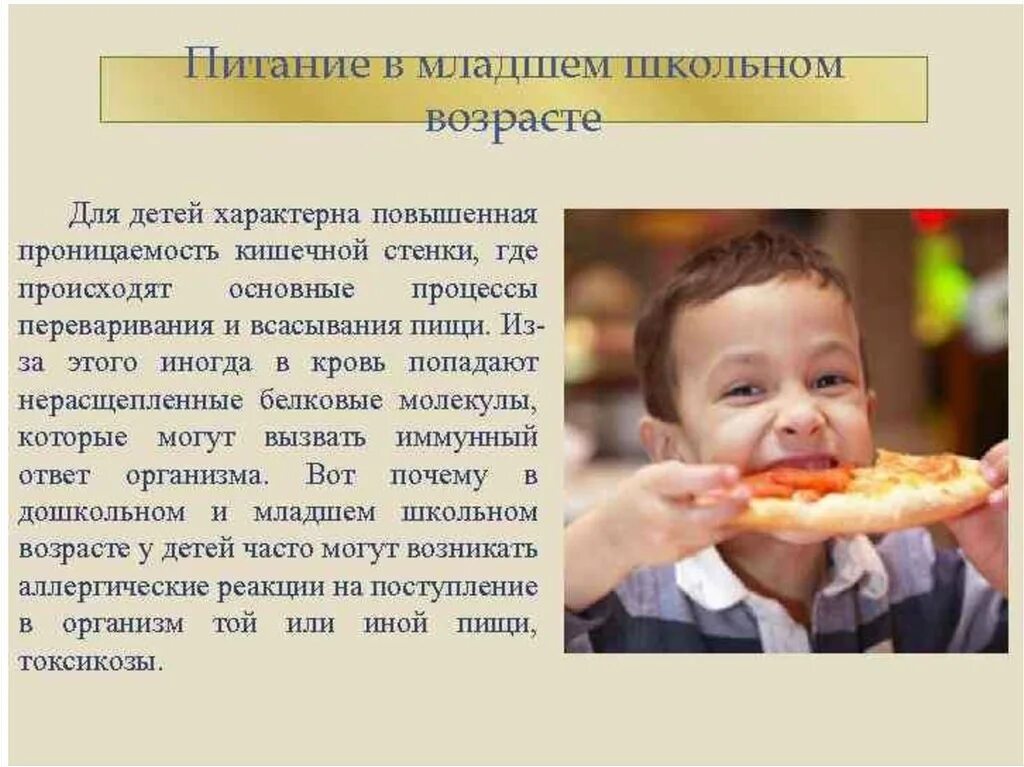 Питание в младшем школьном возрасте

Для детей характерна повышенная проницаемость кишечной стенки, где происходят основные процессы переваривания и всасывания пищи. Из-за этого иногда в кровь попадают нерасщепленные белковые молекулы, которые могут вызвать иммунный ответ организма. Вот почему в дошкольном и младшем школьном возрасте у детей часто могут возникать аллергические реакции на поступление в организм той или иной пищи, токсикозы.